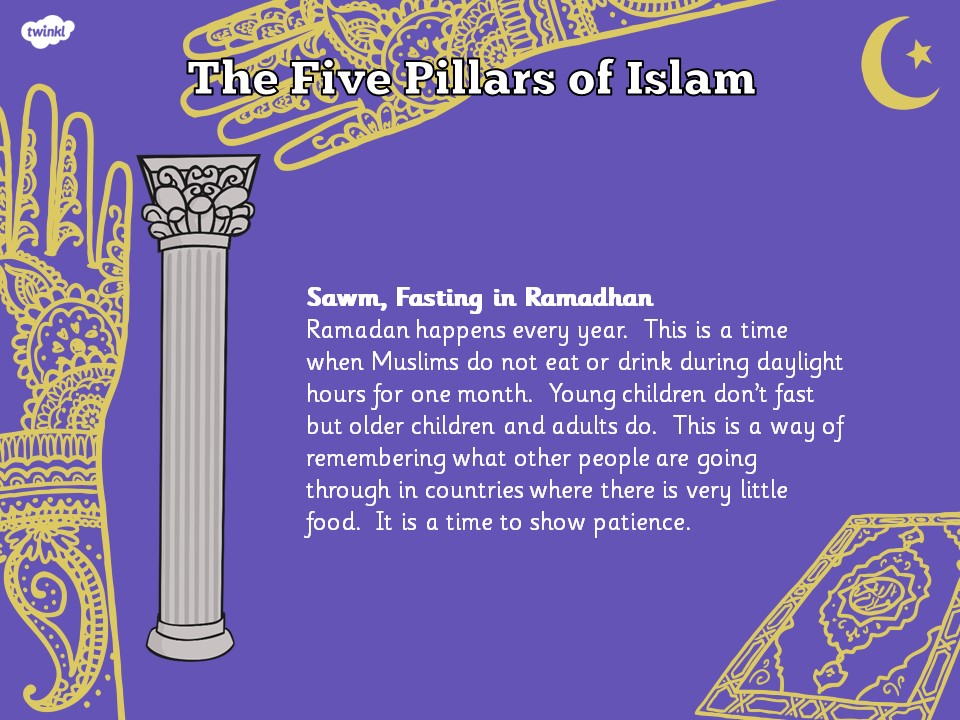 twinkl

The Five Pillars of Islam

Sawm, Fasting in Ramadhan
Ramadan happens every year. This is a time when Muslims do not eat or drink during daylight hours for one month. Young children don't fast but older children and adults do. This is a way of remembering what other people are going through in countries where there is very little food. It is a time to show patience.